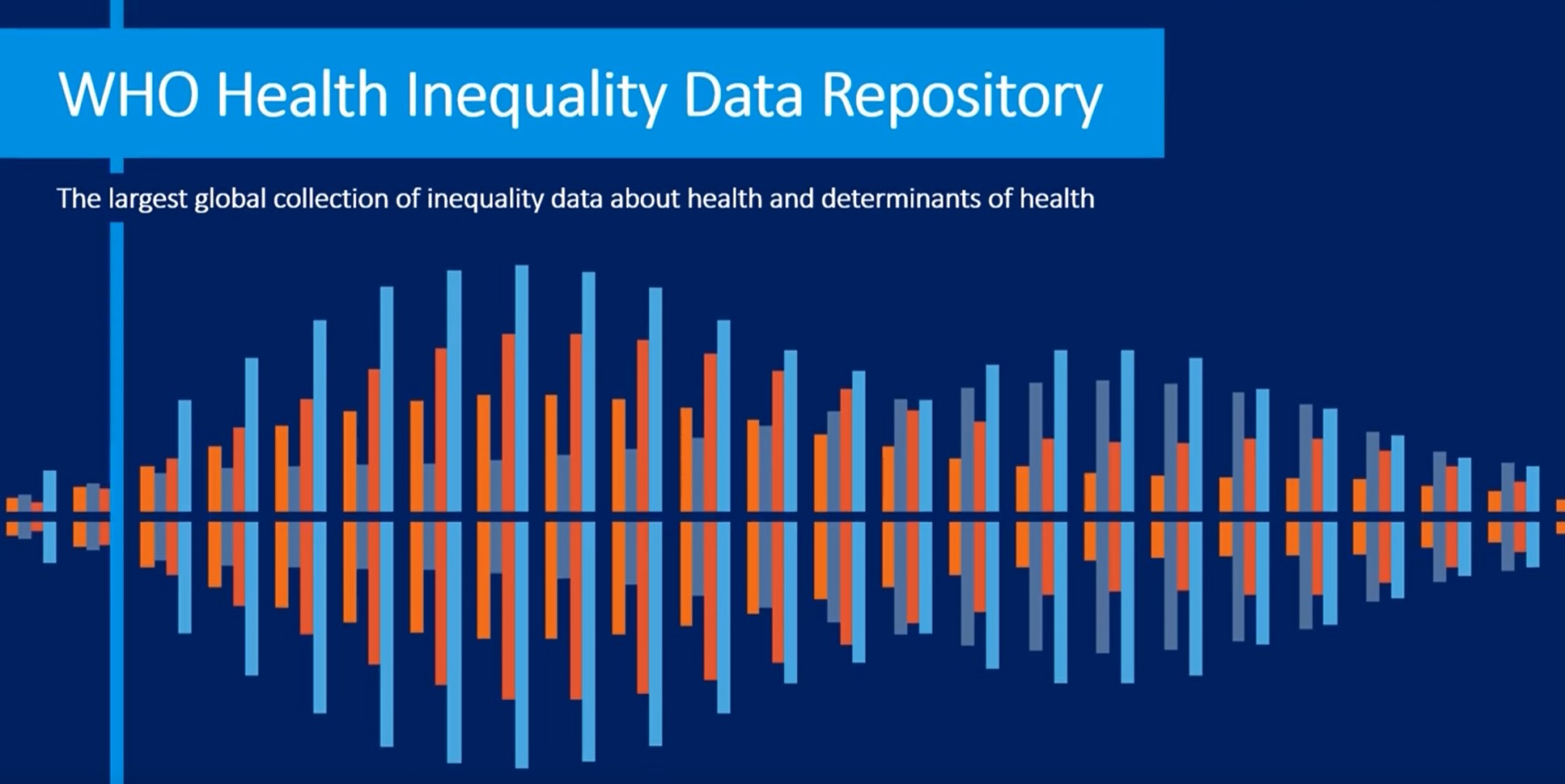 WHO Health Inequality Data Repository

The largest global collection of inequality data about health and determinants of health